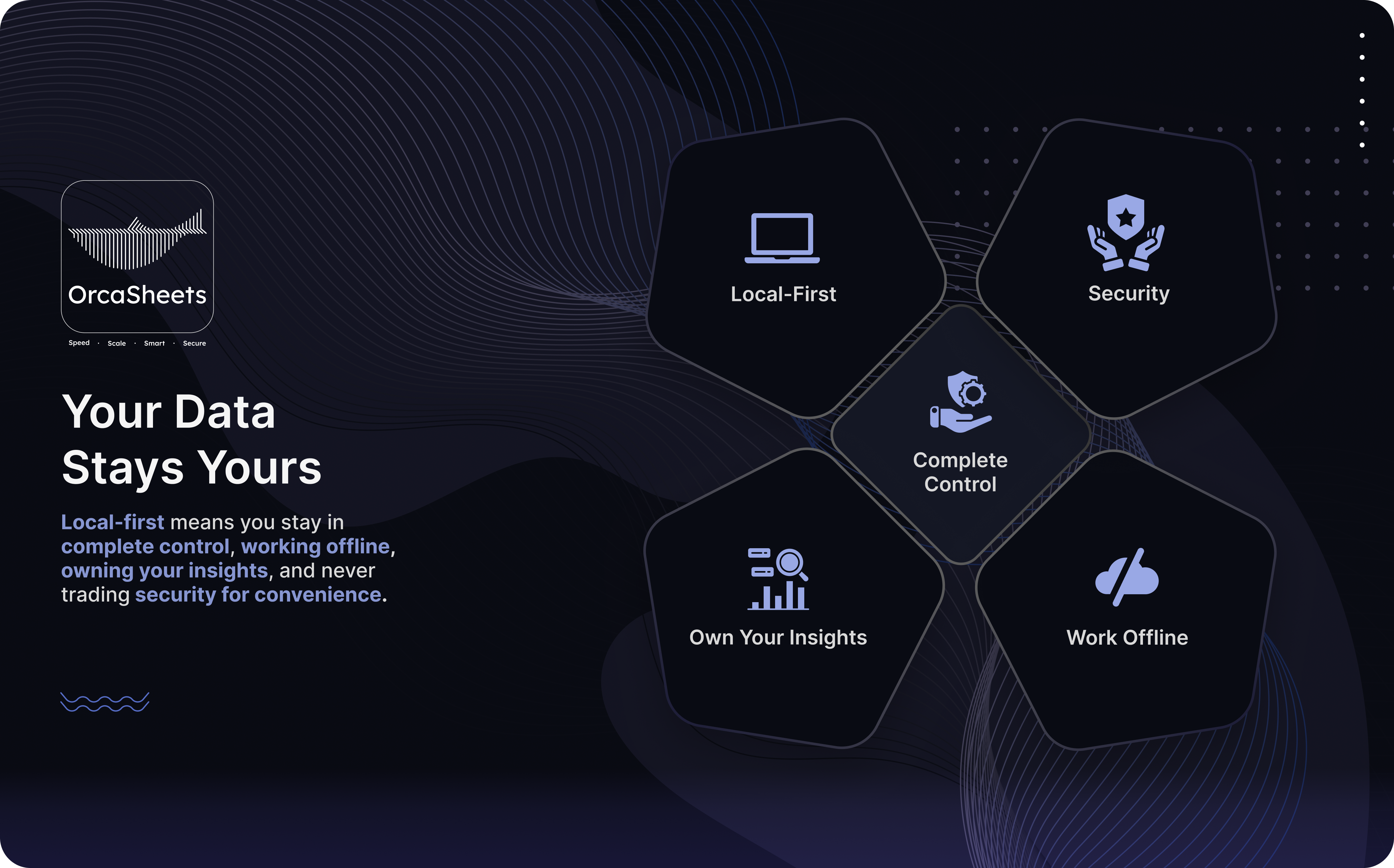 OrcaSheets

Speed · Scale · Smart · Secure

Your Data Stays Yours

Local-first means you stay in complete control, working offline, owning your insights, and never trading security for convenience.

Local-First

Security

Complete Control

Own Your Insights

Work Offline